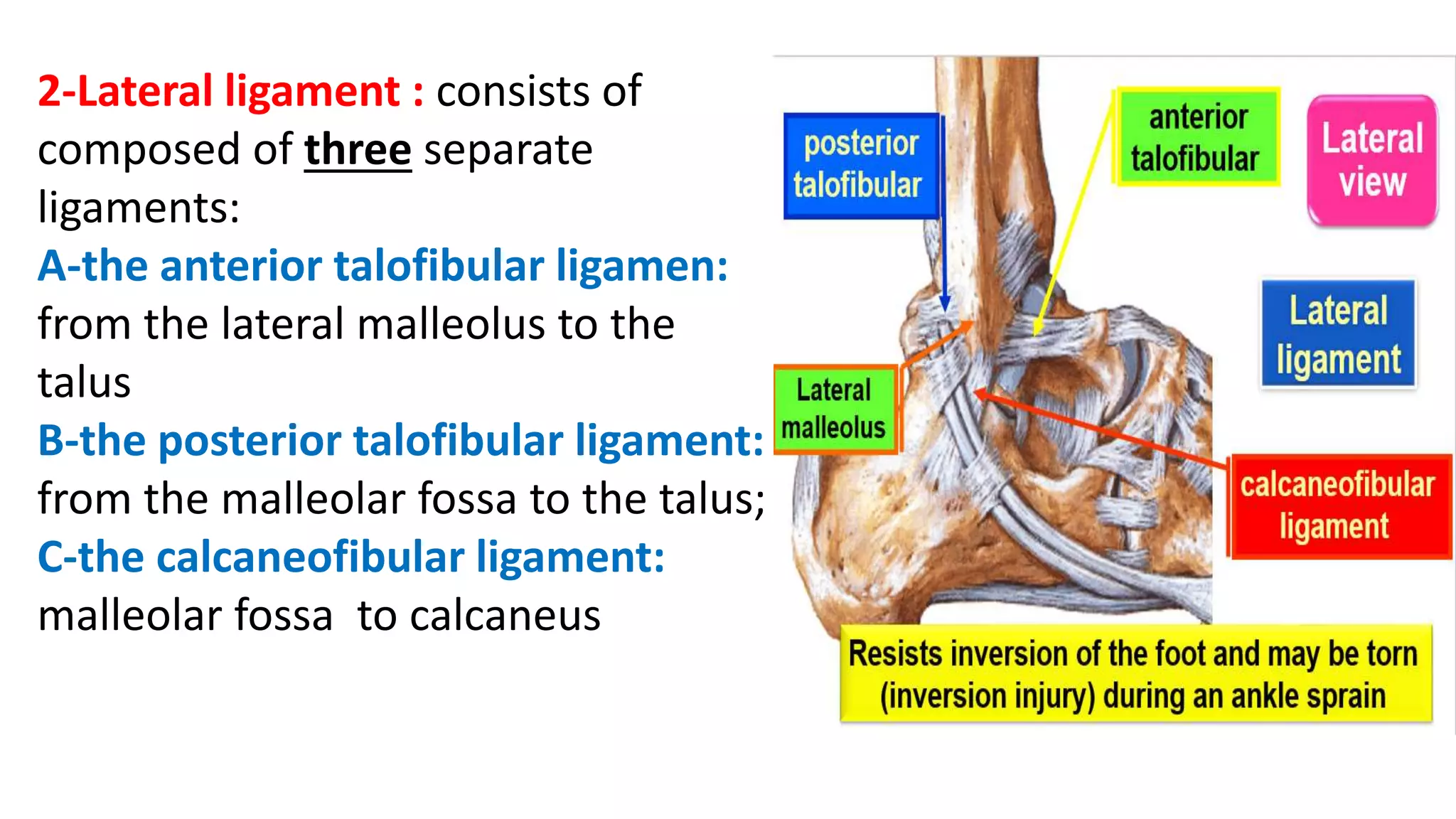 2-Lateral ligament : consists of composed of three separate ligaments:
A-the anterior talofibular ligamen: from the lateral malleolus to the talus
B-the posterior talofibular ligament: from the malleolar fossa to the talus;
C-the calcaneofibular ligament: malleolar fossa to calcaneus

posterior talofibular

anterior talofibular

Lateral view

Lateral ligament

Lateral malleolus

calcaneofibular ligament

Resists inversion of the foot and may be torn (inversion injury) during an ankle sprain